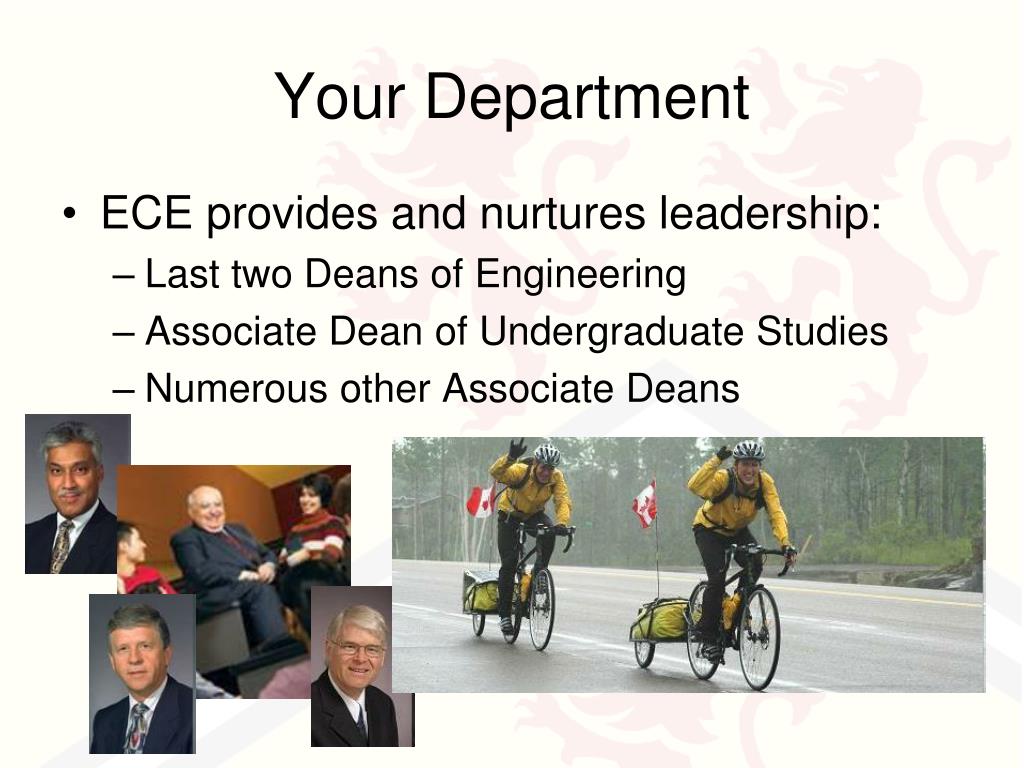 Your Department

• ECE provides and nurtures leadership:
– Last two Deans of Engineering
– Associate Dean of Undergraduate Studies
– Numerous other Associate Deans